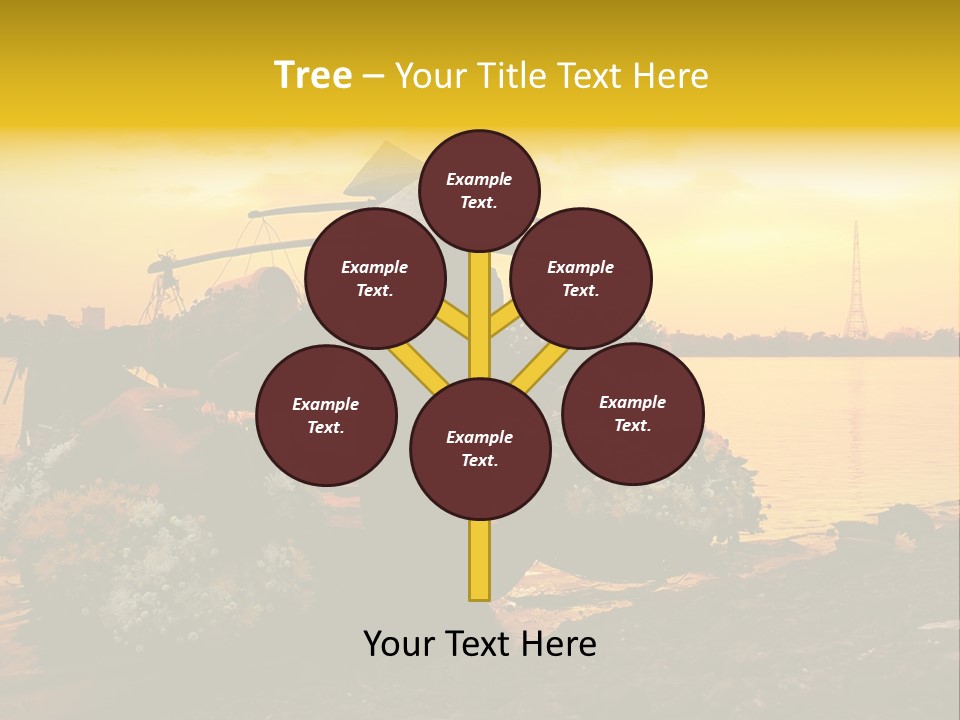 Tree – Your Title Text Here

Example Text.

Example Text.

Example Text.

Example Text.

Example Text.

Example Text.

Your Text Here